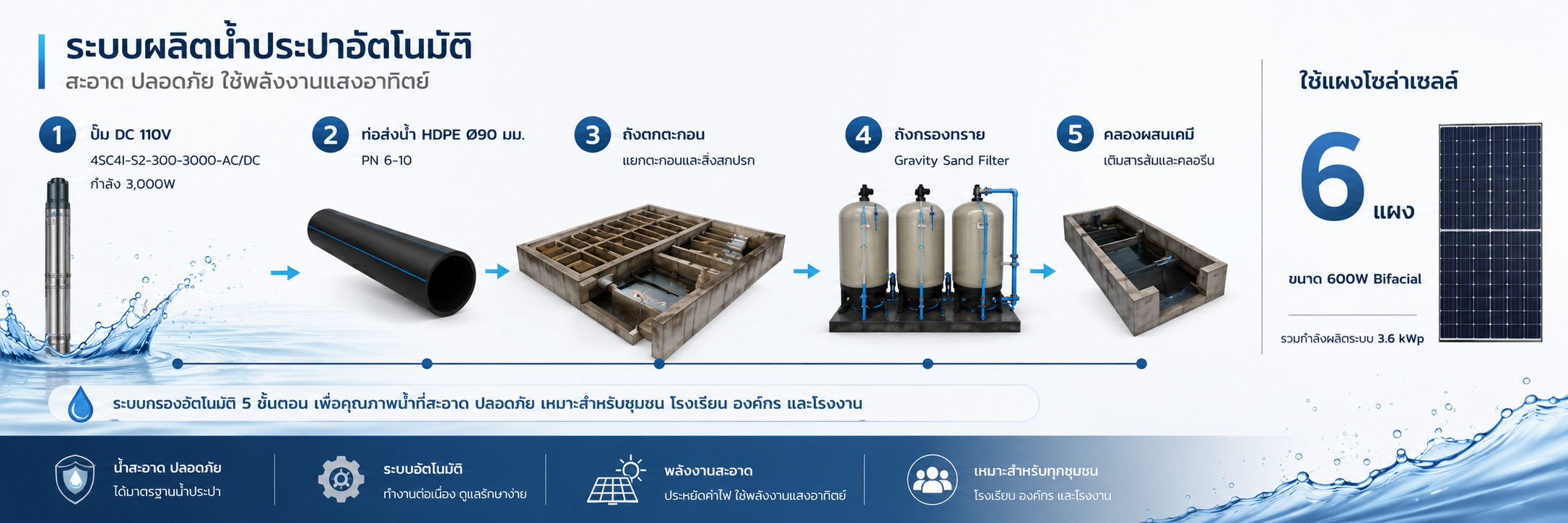 ระบบผลิตน้ำประปาอัตโนมัติ
สะอาด ปลอดภัย ใช้พลังงานแสงอาทิตย์

1
ปั๊ม DC 110V
4SC4I-S2-300-3000-AC/DC
กำลัง 3,000W

2
ท่อส่งน้ำ HDPE Ø90 มม.
PN 6-10

3
ถังตกตะกอน
แยกตะกอนและสิ่งสกปรก

4
ถังกรองทราย
Gravity Sand Filter

5
คลองผสนเคมี
เติมสารส้มและคลอรีน

ใช้แผงโซล่าเซลล์
6 แผง
ขนาด 600W Bifacial
รวมกำลังผลิตระบบ 3.6 kWp

ระบบกรองอัตโนมัติ 5 ขั้นตอน เพื่อคุณภาพน้ำที่สะอาด ปลอดภัย เหมาะสำหรับชุมชน โรงเรียน องค์กร และโรงงาน

น้ำสะอาด ปลอดภัย
ได้มาตรฐานน้ำประปา

ระบบอัตโนมัติ
ทำงานต่อเนื่อง ดูแลรักษาง่าย

พลังงานสะอาด
ประหยัดค่าไฟ ใช้พลังงานแสงอาทิตย์

เหมาะสำหรับทุกชุมชน
โรงเรียน องค์กร และโรงงาน